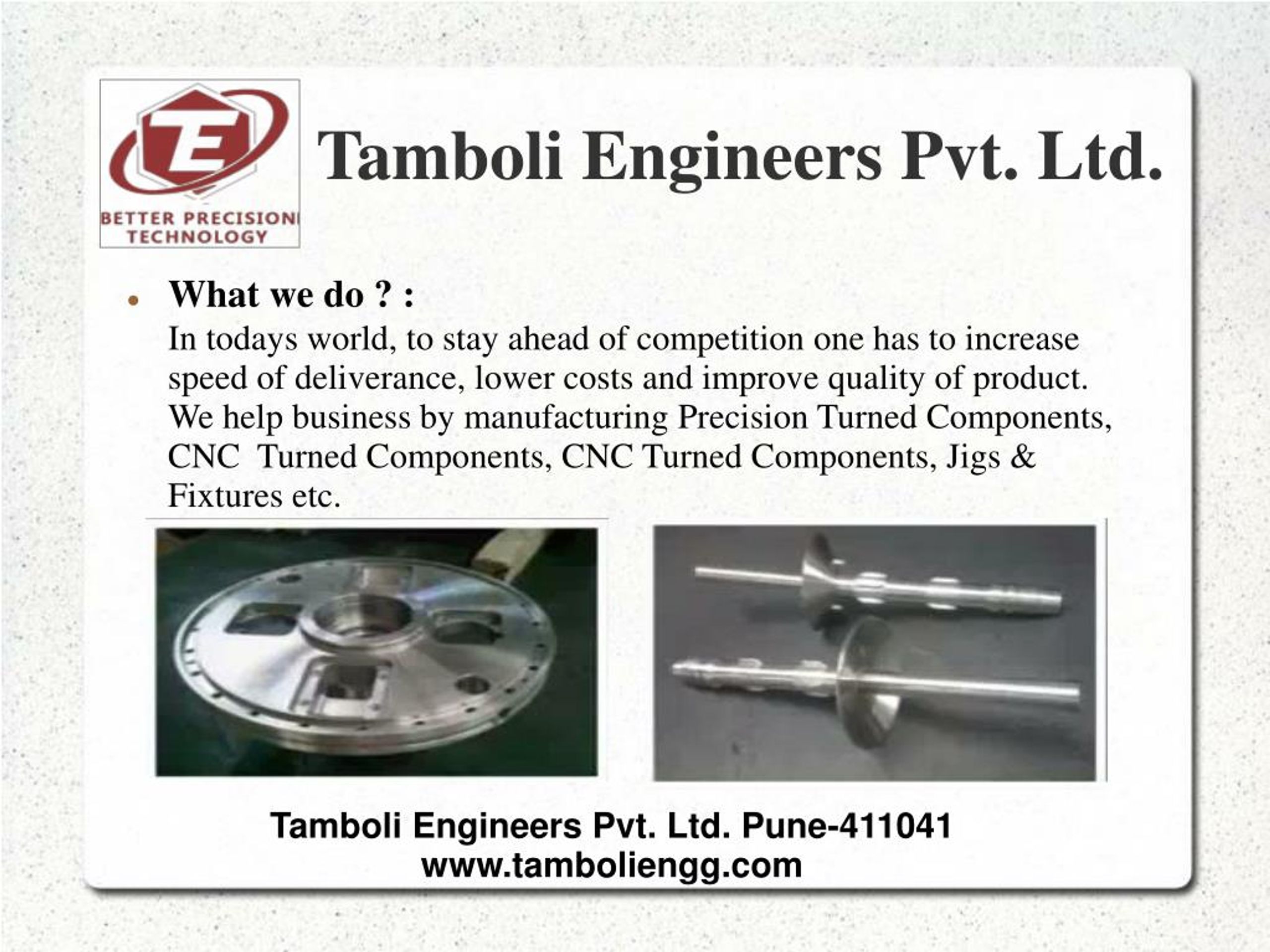 TE

BETTER PRECISION TECHNOLOGY

Tamboli Engineers Pvt. Ltd.

• What we do ? :
In todays world, to stay ahead of competition one has to increase speed of deliverance, lower costs and improve quality of product. We help business by manufacturing Precision Turned Components, CNC Turned Components, CNC Turned Components, Jigs & Fixtures etc.

Tamboli Engineers Pvt. Ltd. Pune-411041
www.tamboliengg.com